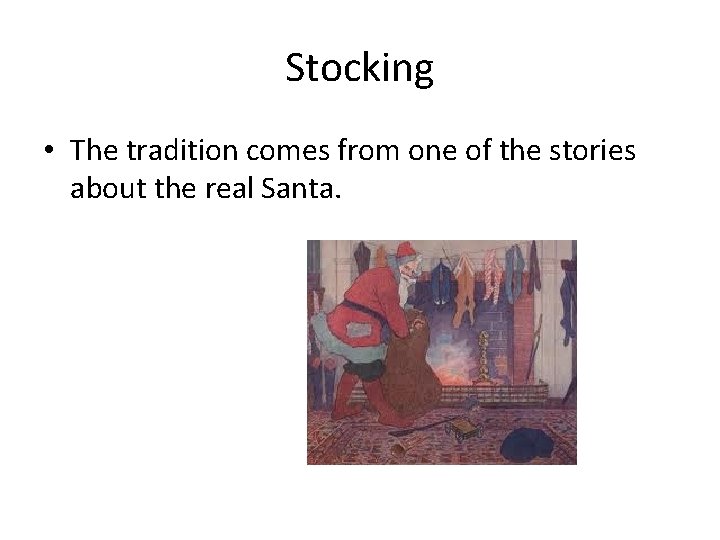 Stocking

• The tradition comes from one of the stories about the real Santa.